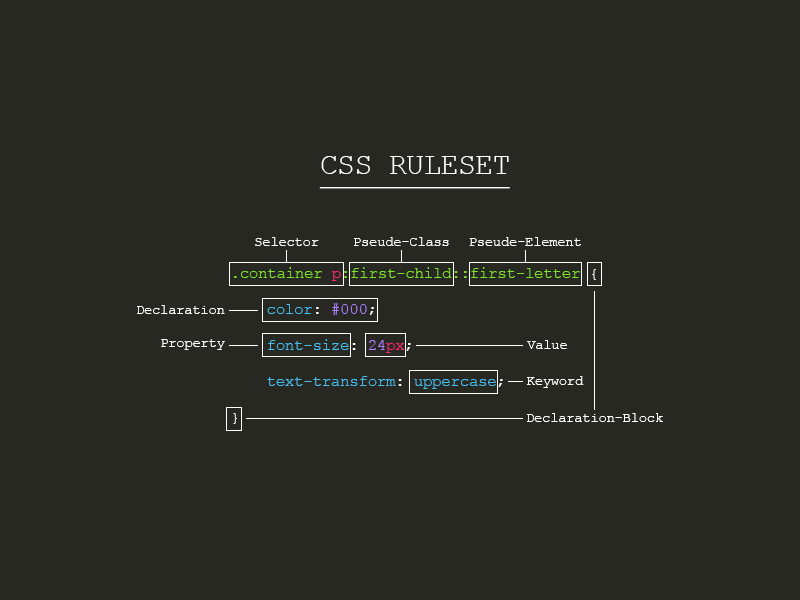 CSS RULESET

Selector Pseude-Class Pseude-Element

.container p:first-child::first-letter {

Declaration color: #000;

Property font-size: 24px; Value

text-transform: uppercase; Keyword

} Declaration-Block